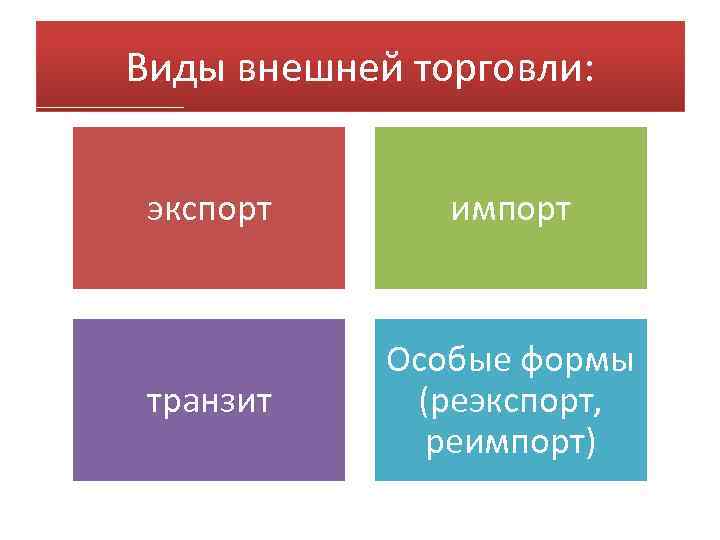 Виды внешней торговли:

экспорт

импорт

транзит

Особые формы (реэкспорт, реимпорт)